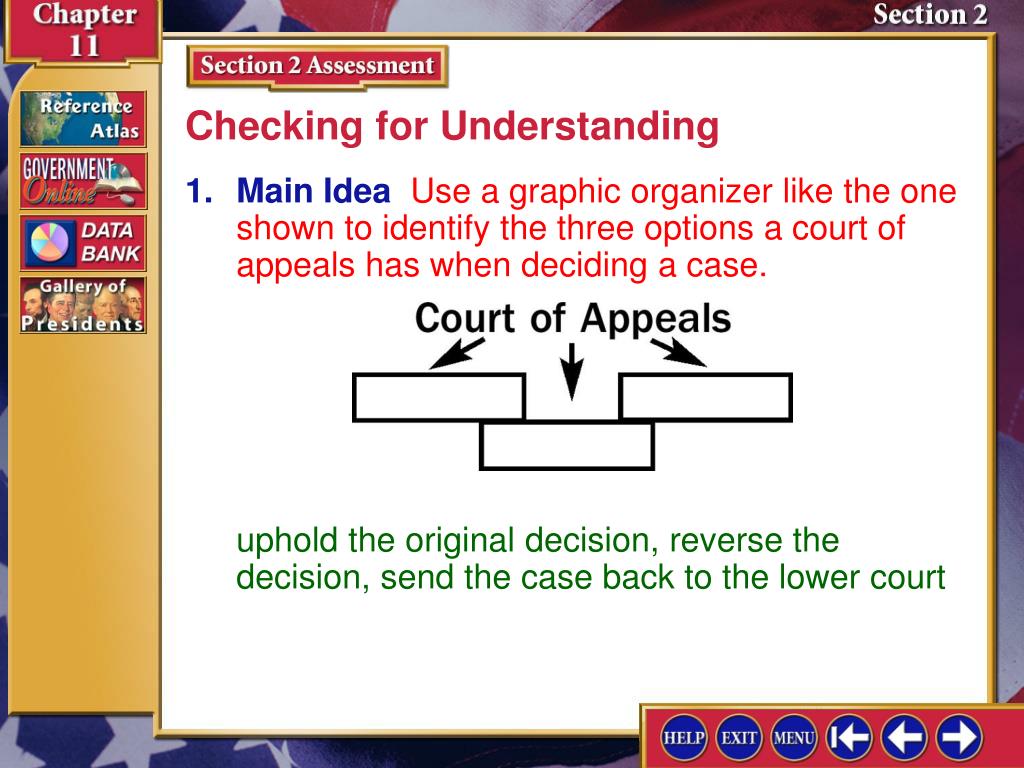 Chapter 11

Section 2

Reference Atlas

GOVERNMENT Online

DATA BANK

Gallery of Presidents

Section 2 Assessment

Checking for Understanding

1. Main Idea Use a graphic organizer like the one shown to identify the three options a court of appeals has when deciding a case.

Court of Appeals

uphold the original decision, reverse the decision, send the case back to the lower court

HELP EXIT MENU